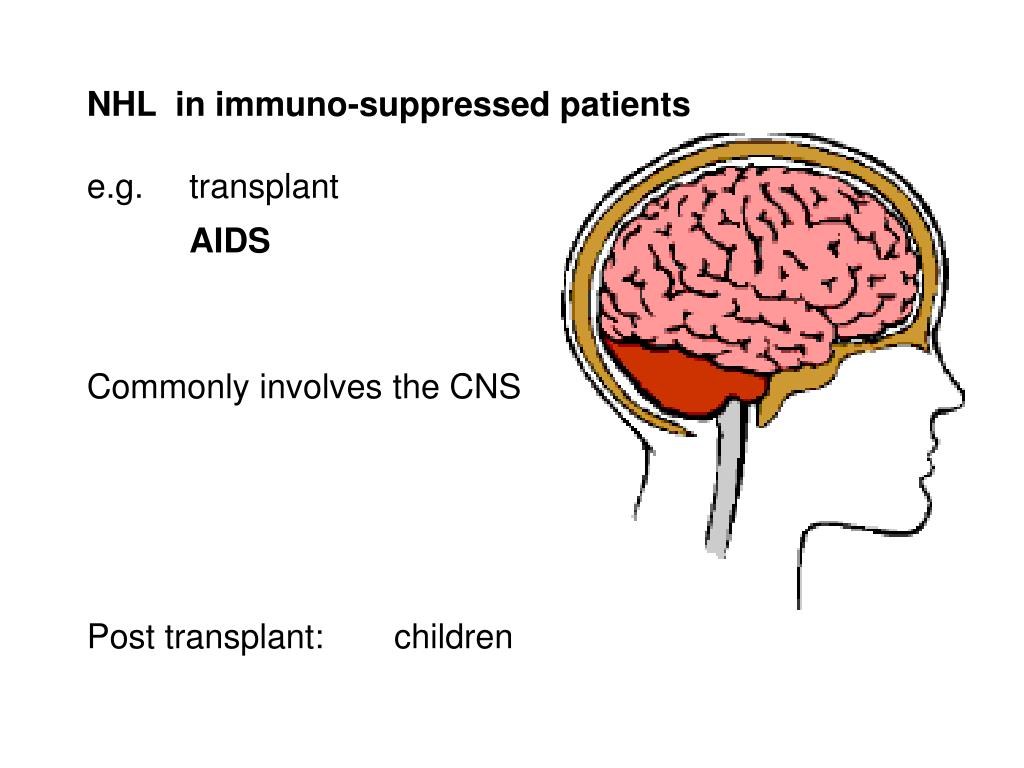 NHL in immuno-suppressed patients

e.g. transplant
AIDS

Commonly involves the CNS

Post transplant: children